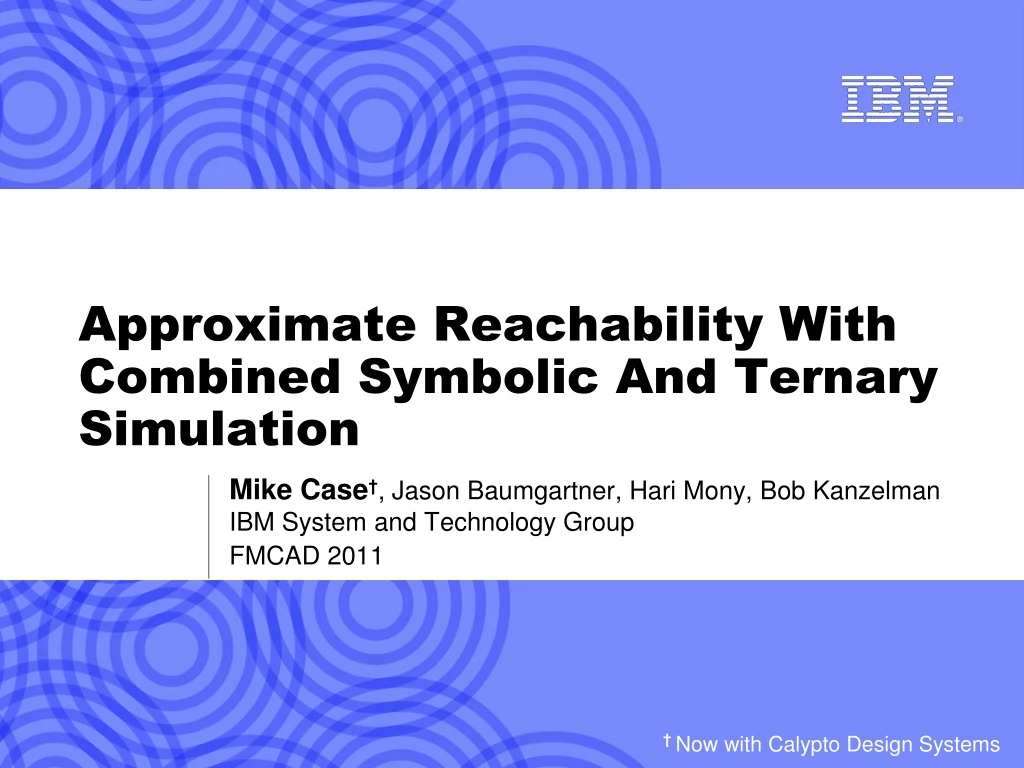 IBM®

Approximate Reachability With Combined Symbolic And Ternary Simulation

Mike Case†, Jason Baumgartner, Hari Mony, Bob Kanzelman
IBM System and Technology Group
FMCAD 2011

† Now with Calypto Design Systems